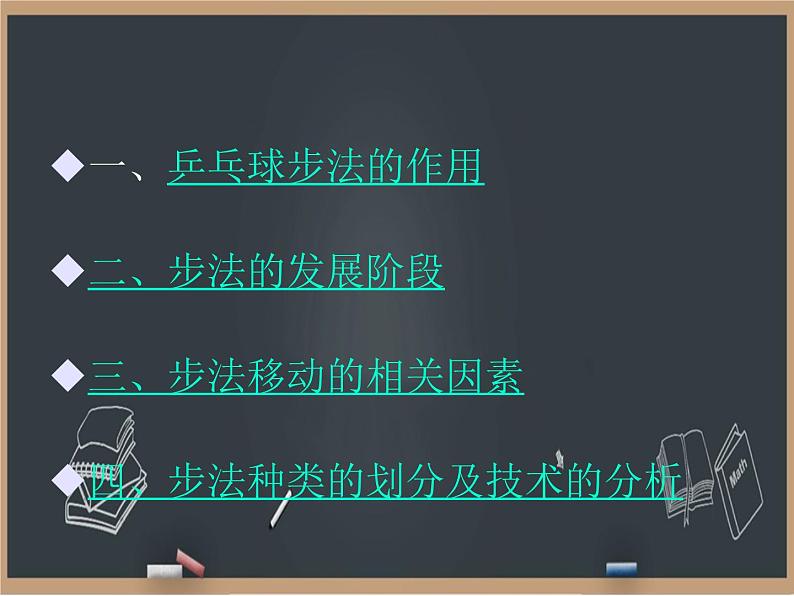 ◆一、乒乓球步法的作用

◆二、步法的发展阶段

◆三、步法移动的相关因素

◆四、步法种类的划分及技术的分析

Math